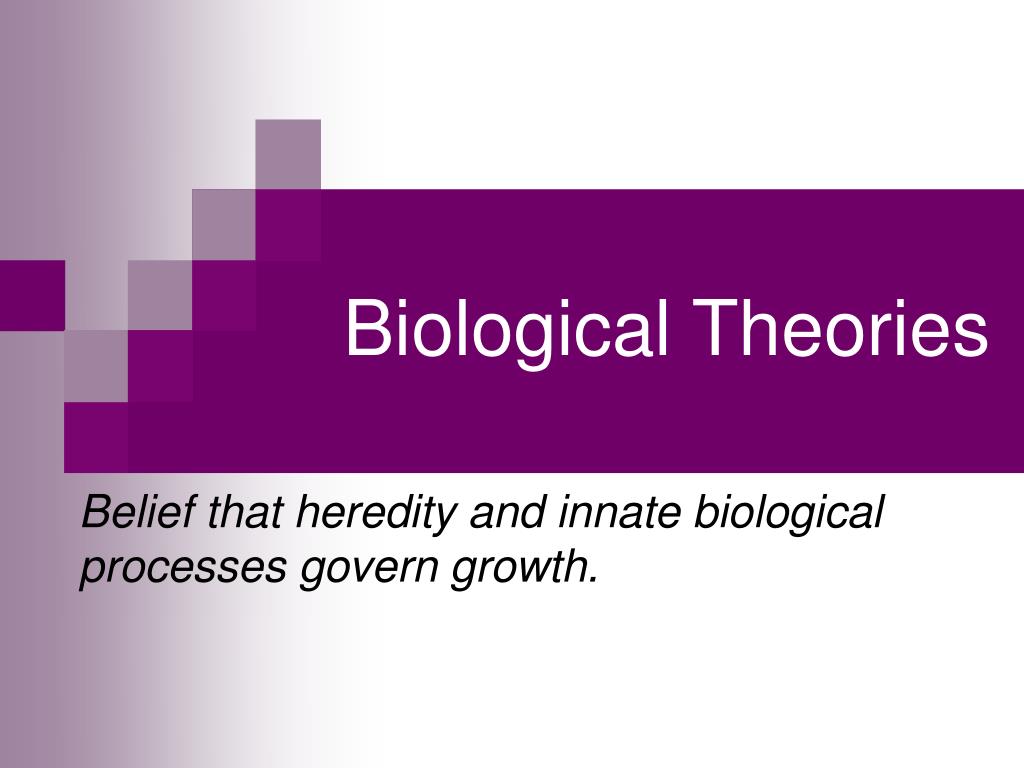 Biological Theories

Belief that heredity and innate biological processes govern growth.